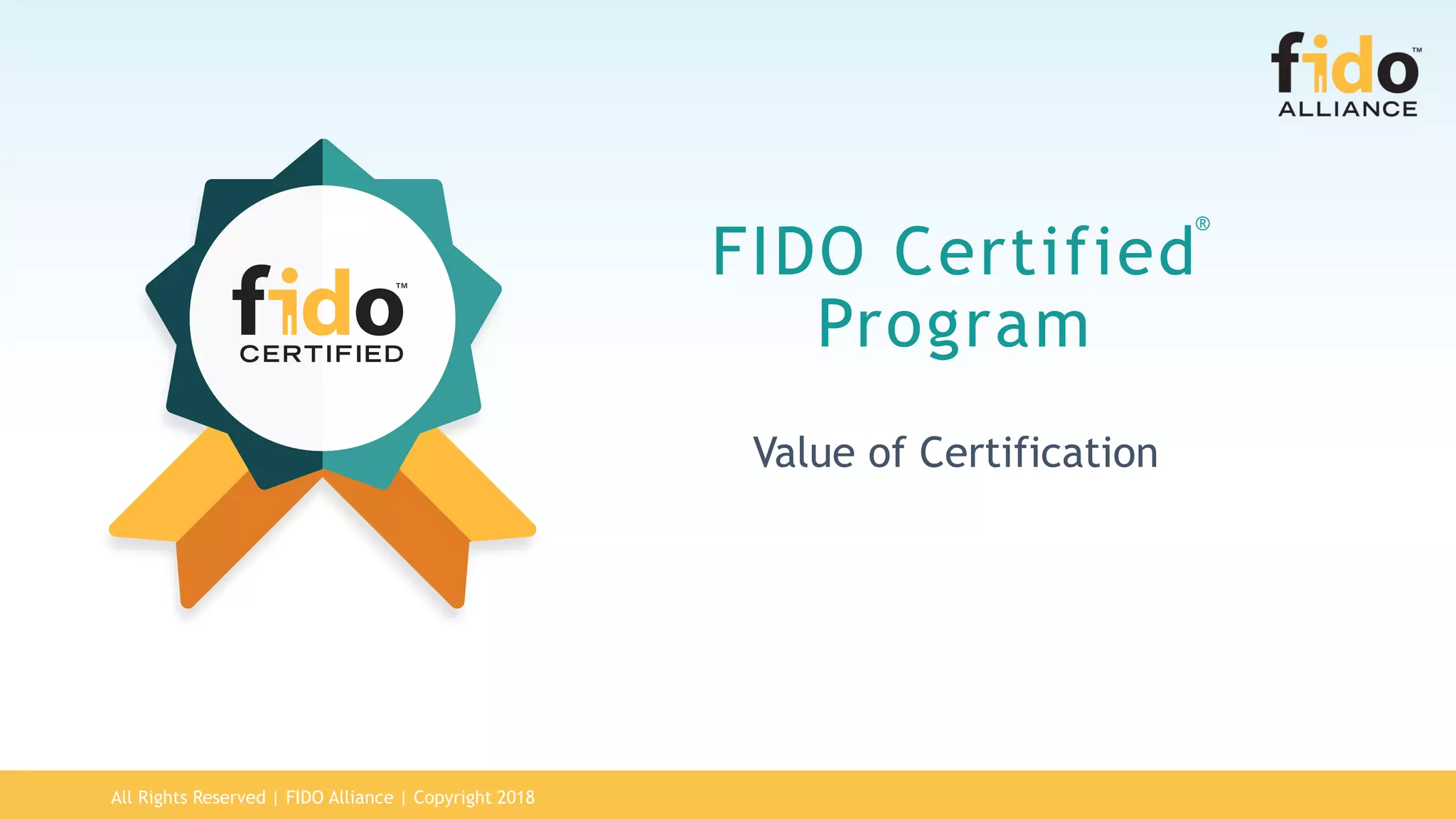 fido™
ALLIANCE

fido™
CERTIFIED

FIDO Certified®
Program

Value of Certification

All Rights Reserved | FIDO Alliance | Copyright 2018